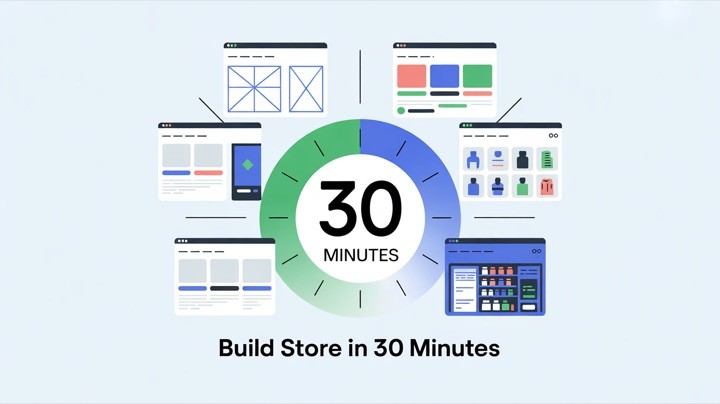 30
MINUTES

Build Store in 30 Minutes